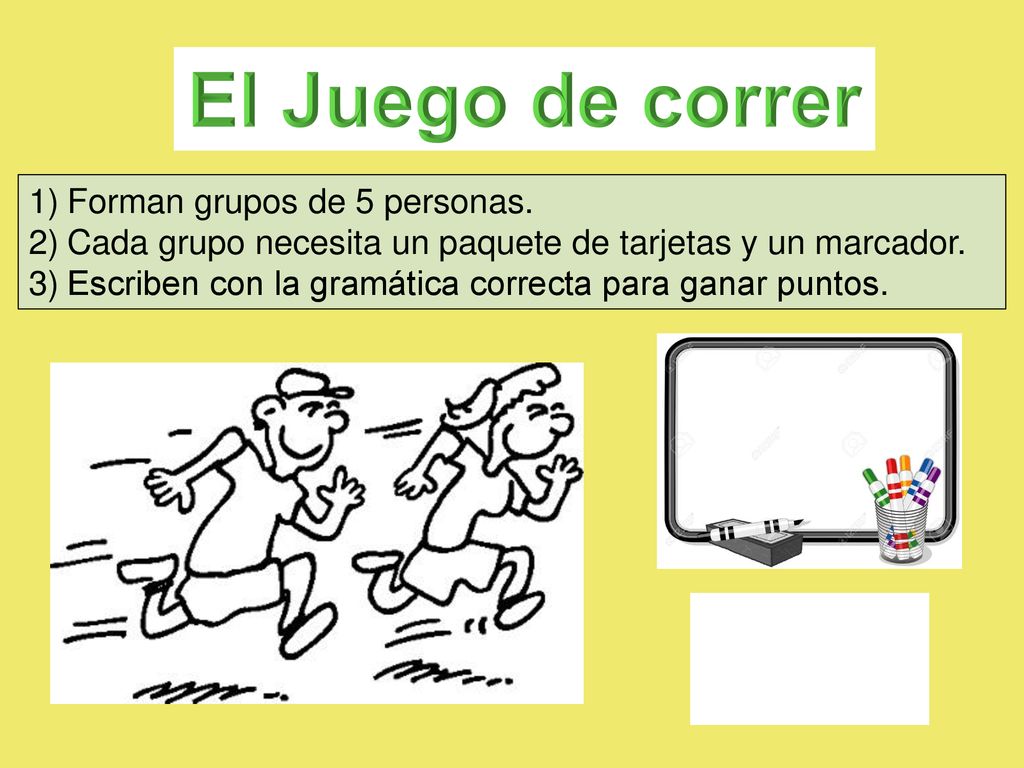 El Juego de correr

1) Forman grupos de 5 personas.
2) Cada grupo necesita un paquete de tarjetas y un marcador.
3) Escriben con la gramática correcta para ganar puntos.